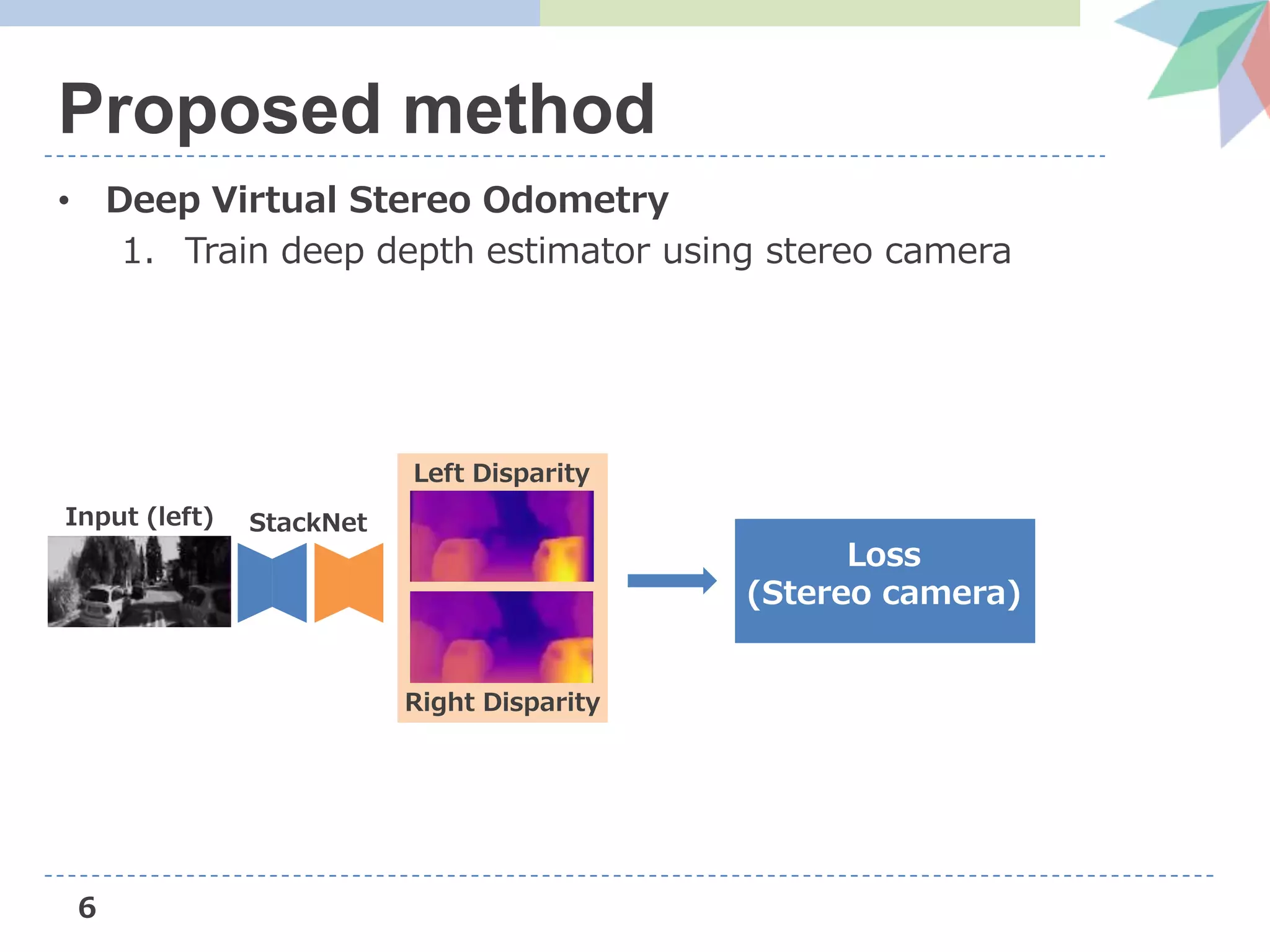 Proposed method

• Deep Virtual Stereo Odometry
1. Train deep depth estimator using stereo camera

Input (left)

StackNet

Left Disparity

Right Disparity

Loss
(Stereo camera)

6